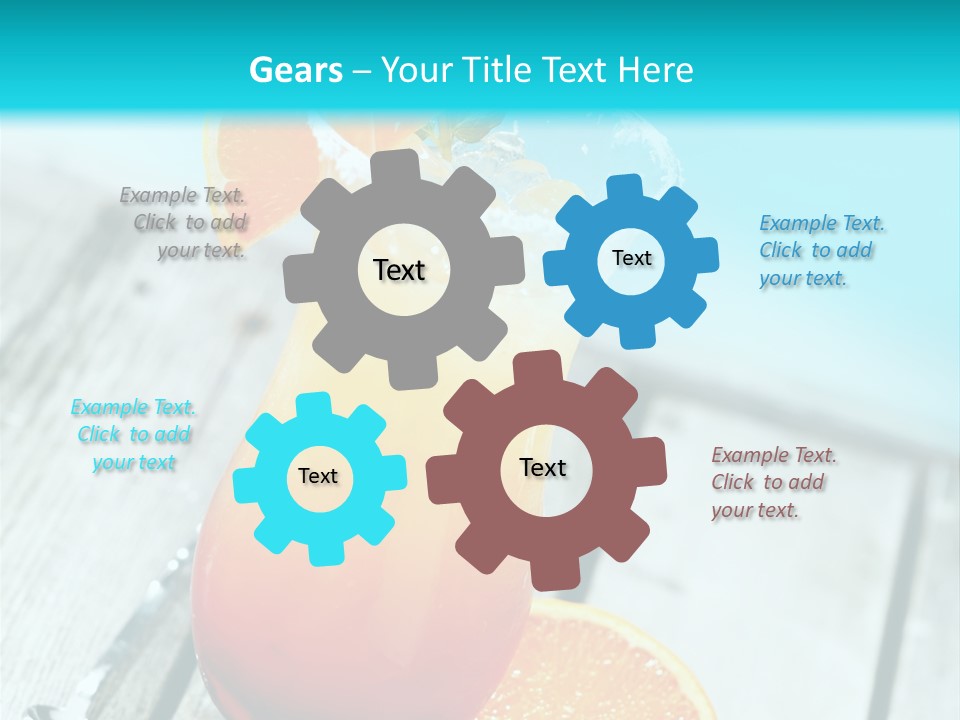 Gears – Your Title Text Here

Example Text. Click to add your text.

Text

Text

Example Text. Click to add your text.

Example Text. Click to add your text

Text

Text

Example Text. Click to add your text.